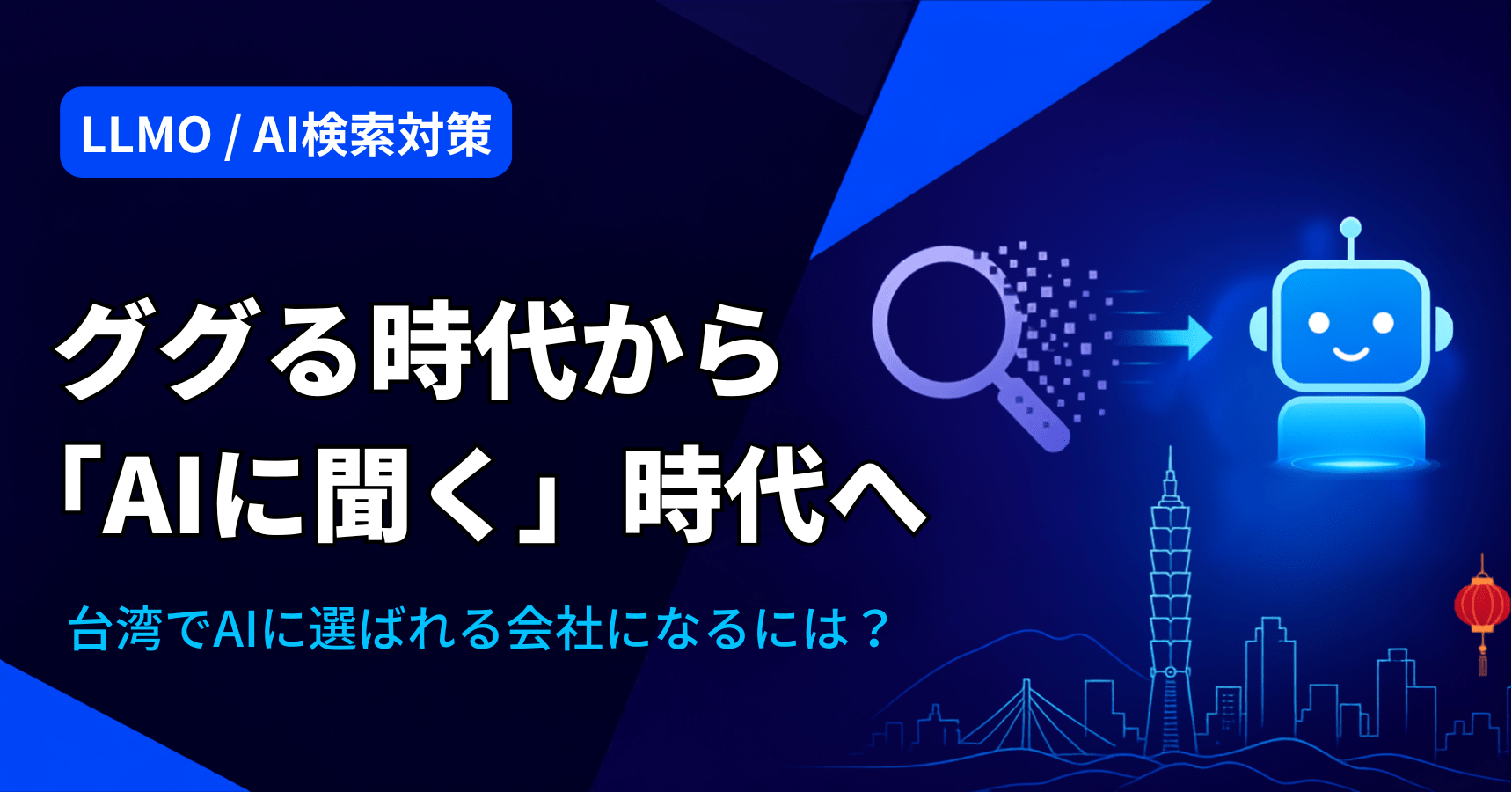 LLMO / AI検索対策

ググる時代から
「AIに聞く」時代へ

台湾でAIに選ばれる会社になるには？